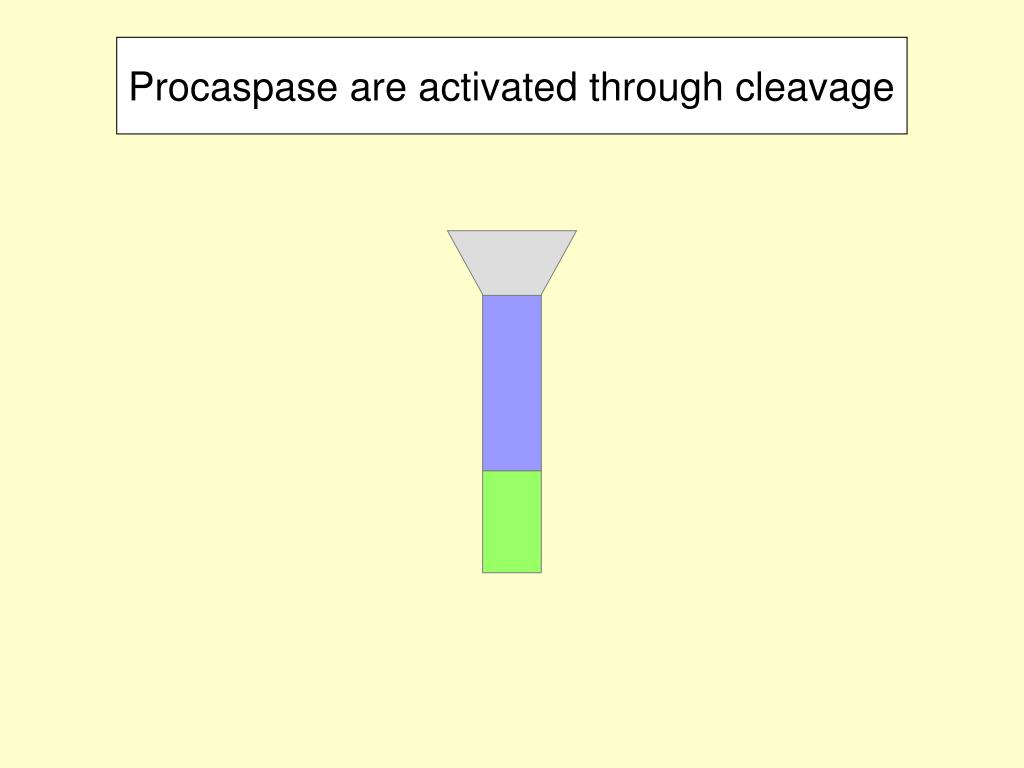 Procaspase are activated through cleavage